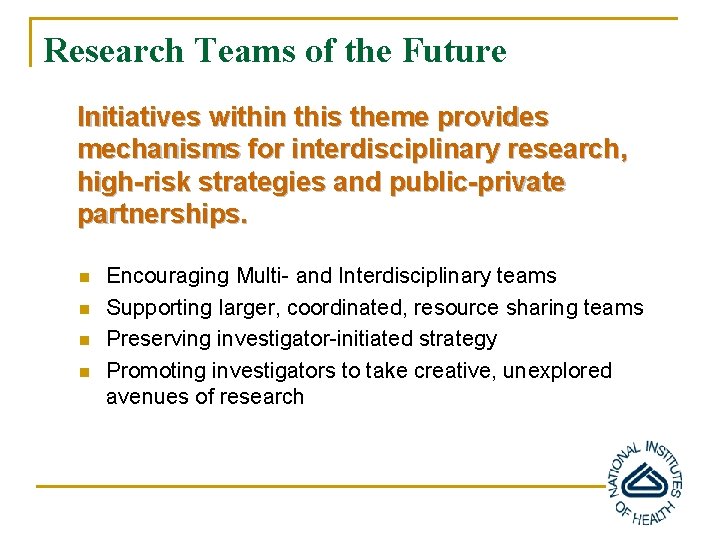 Research Teams of the Future

Initiatives within this theme provides mechanisms for interdisciplinary research, high-risk strategies and public-private partnerships.

- Encouraging Multi- and Interdisciplinary teams
- Supporting larger, coordinated, resource sharing teams
- Preserving investigator-initiated strategy
- Promoting investigators to take creative, unexplored avenues of research

NATIONAL INSTITUTES OF HEALTH